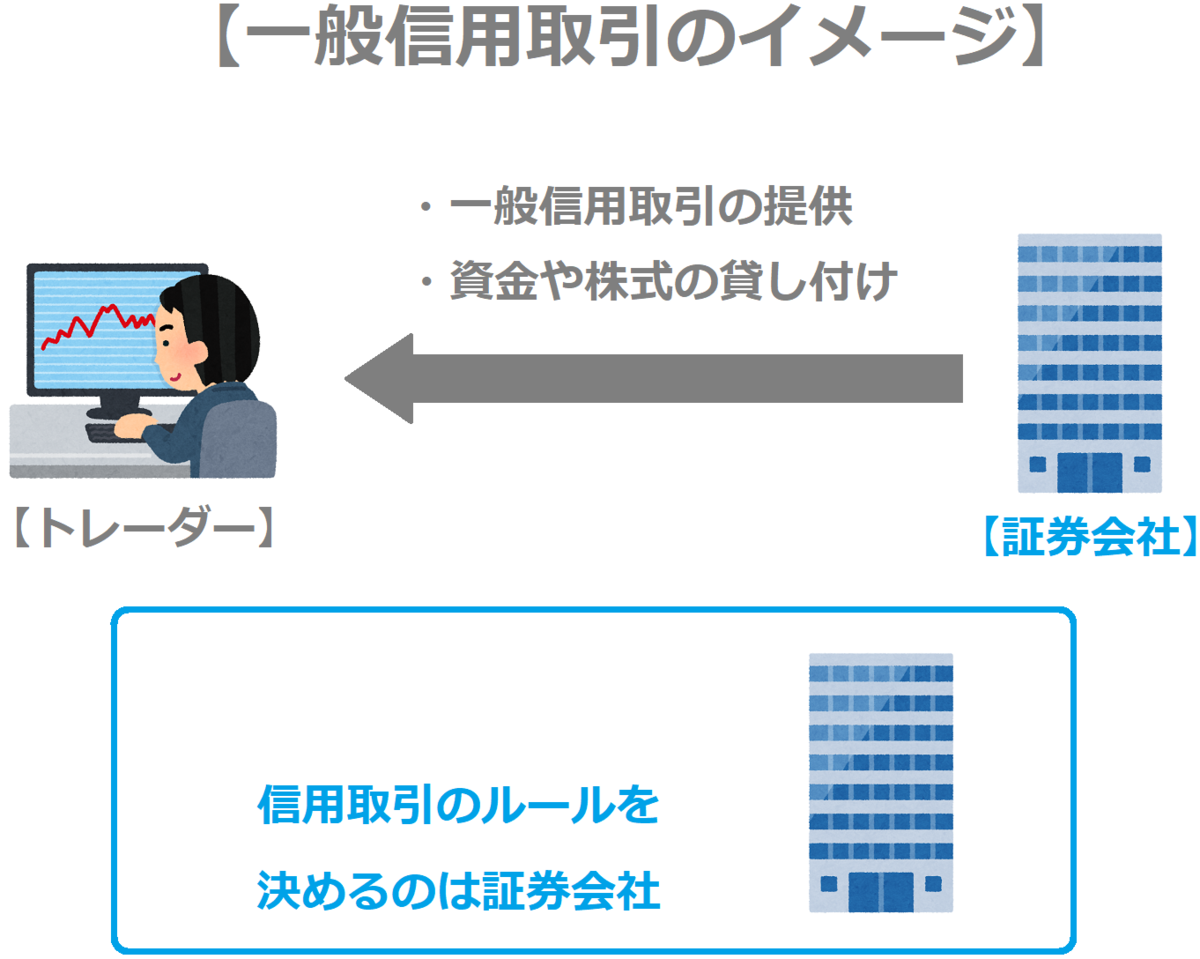 【一般信用取引のイメージ】

・一般信用取引の提供
・資金や株式の貸し付け

【トレーダー】

【証券会社】

信用取引のルールを
決めるのは証券会社